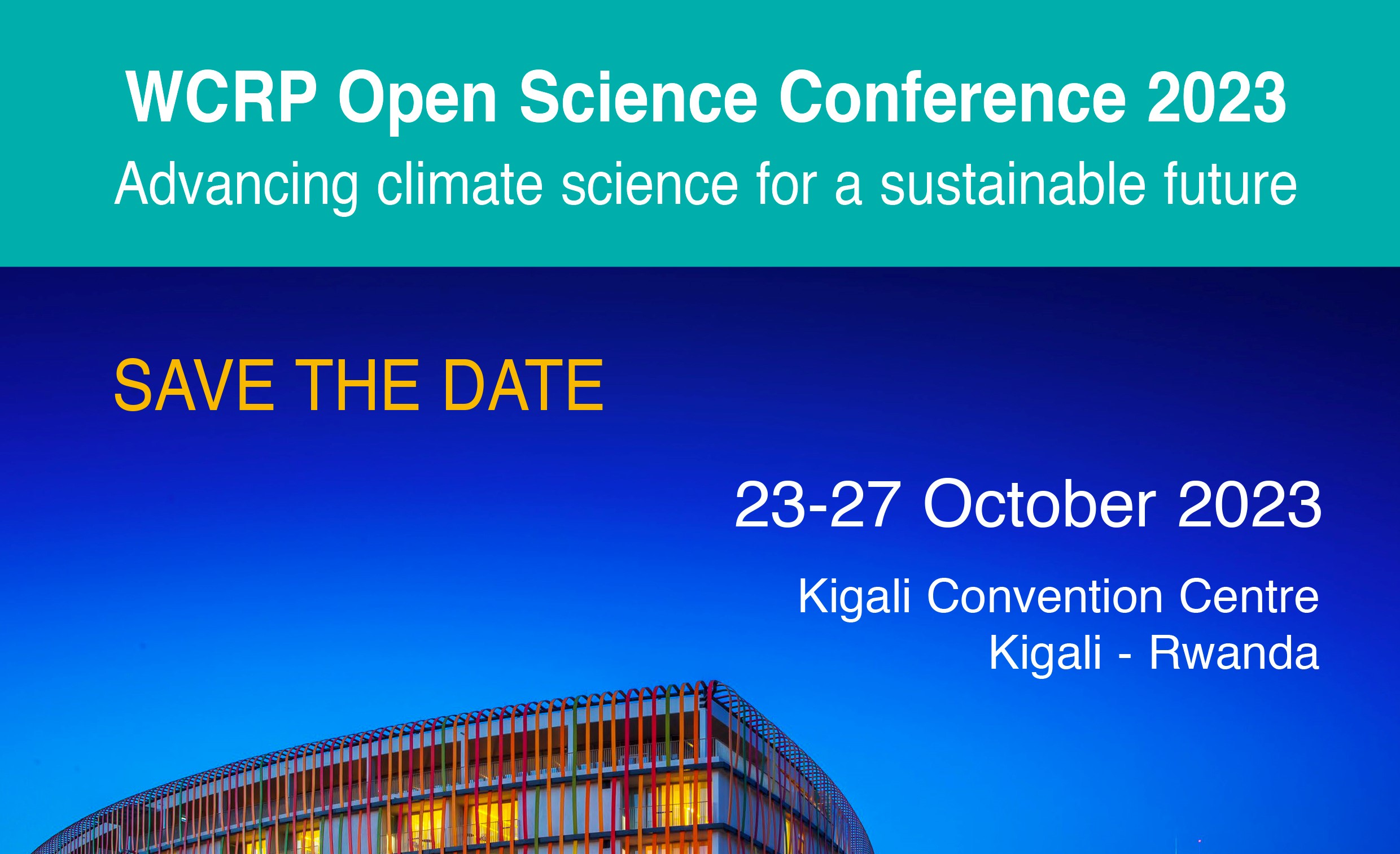 WCRP Open Science Conference 2023
Advancing climate science for a sustainable future

SAVE THE DATE

23-27 October 2023

Kigali Convention Centre
Kigali - Rwanda